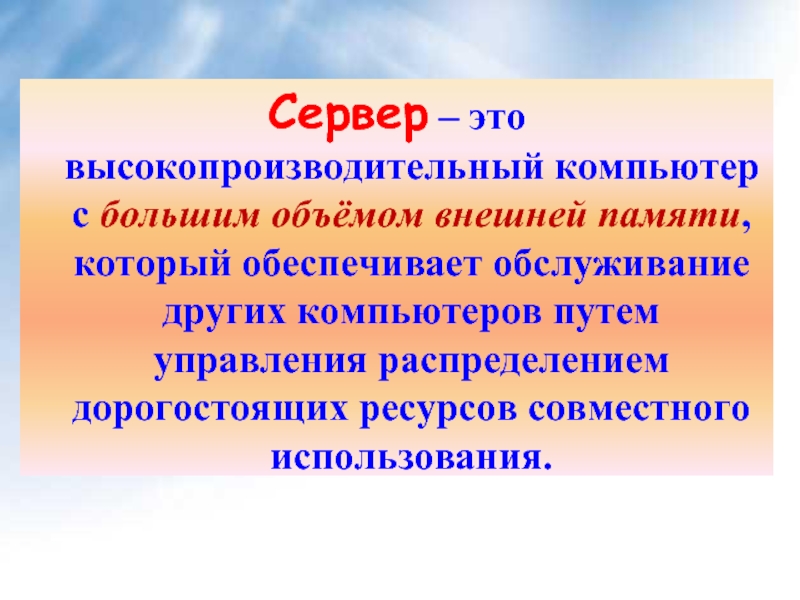 Сервер – это высокопроизводительный компьютер с большим объёмом внешней памяти, который обеспечивает обслуживание других компьютеров путем управления распределением дорогостоящих ресурсов совместного использования.